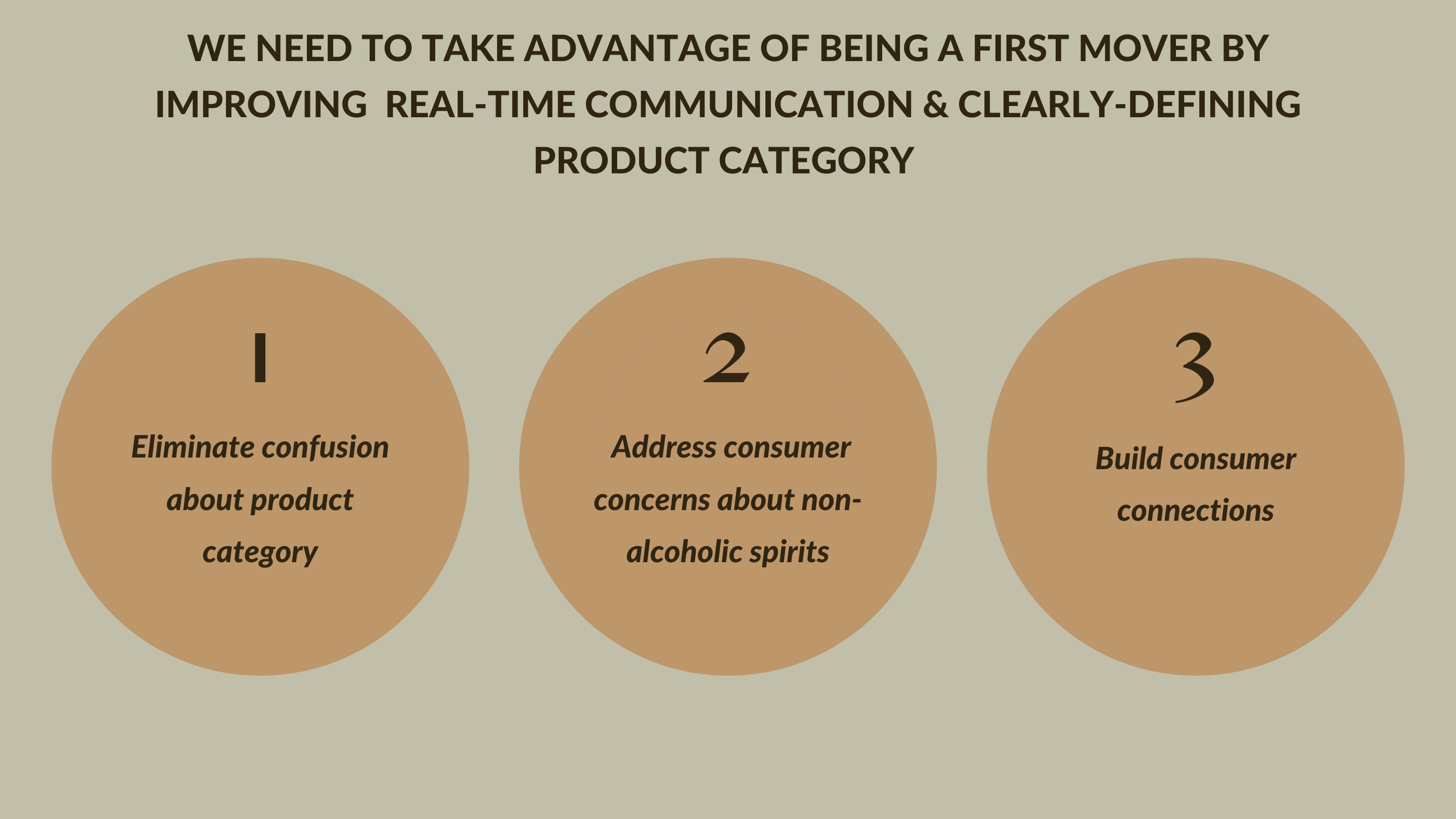 WE NEED TO TAKE ADVANTAGE OF BEING A FIRST MOVER BY IMPROVING REAL-TIME COMMUNICATION & CLEARLY-DEFINING PRODUCT CATEGORY

1

Eliminate confusion about product category

2

Address consumer concerns about non-alcoholic spirits

3

Build consumer connections